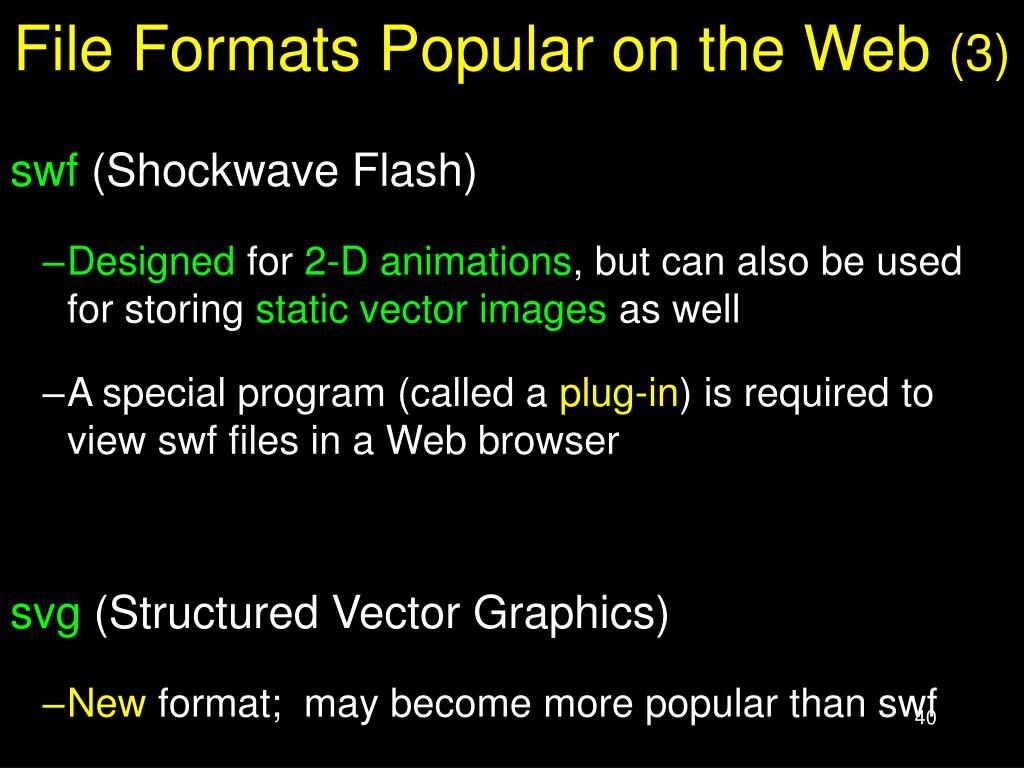 File Formats Popular on the Web (3)

swf (Shockwave Flash)

–Designed for 2-D animations, but can also be used for storing static vector images as well

–A special program (called a plug-in) is required to view swf files in a Web browser

svg (Structured Vector Graphics)

–New format; may become more popular than swf

40